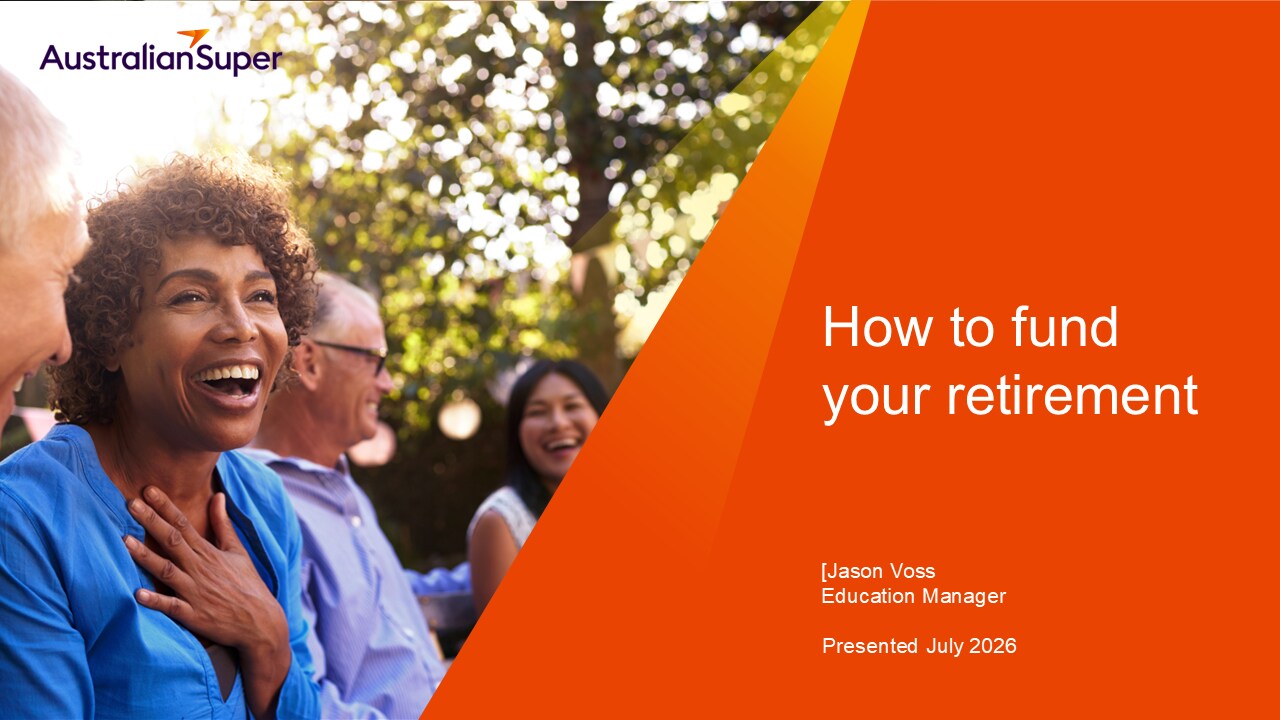 AustralianSuper

How to fund your retirement

[Jason Voss
Education Manager

Presented July 2026